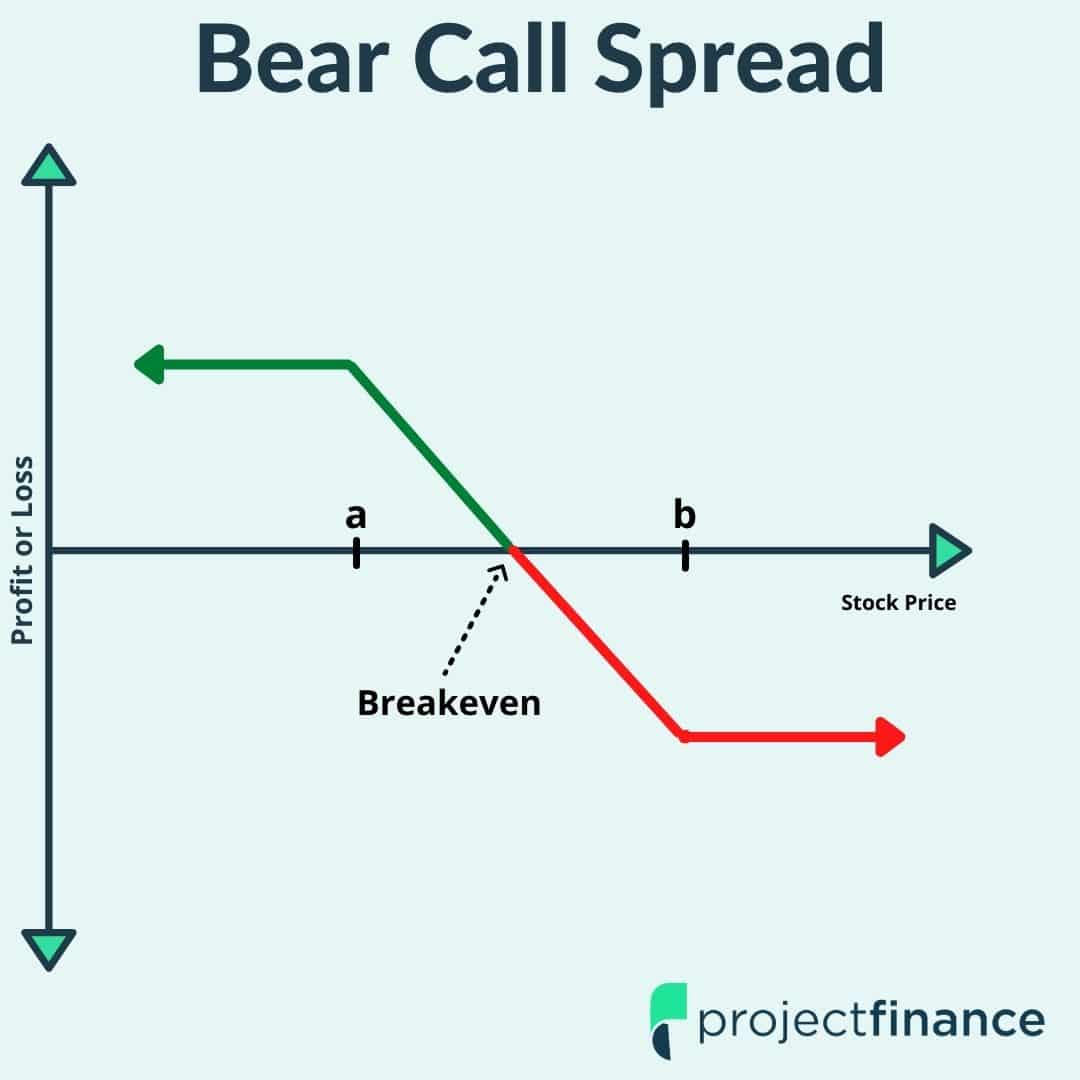 Bear Call Spread

Profit or Loss

a

b

Stock Price

Breakeven

projectfinance